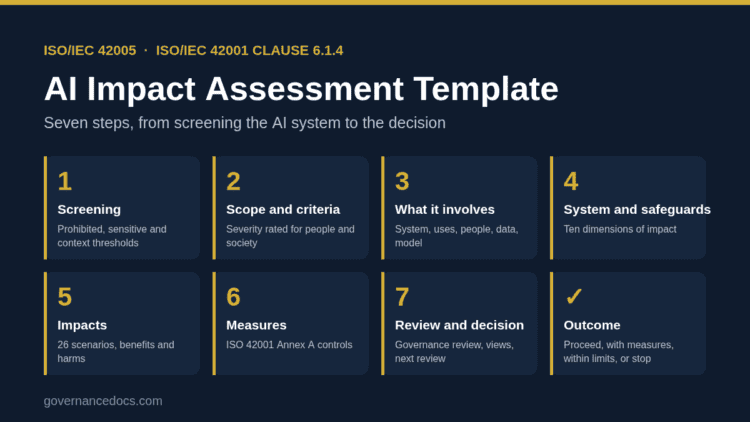 ISO/IEC 42005 · ISO/IEC 42001 CLAUSE 6.1.4

AI Impact Assessment Template

Seven steps, from screening the AI system to the decision

1
Screening
Prohibited, sensitive and context thresholds

2
Scope and criteria
Severity rated for people and society

3
What it involves
System, uses, people, data, model

4
System and safeguards
Ten dimensions of impact

5
Impacts
26 scenarios, benefits and harms

6
Measures
ISO 42001 Annex A controls

7
Review and decision
Governance review, views, next review

✓
Outcome
Proceed, with measures, within limits, or stop

governancedocs.com